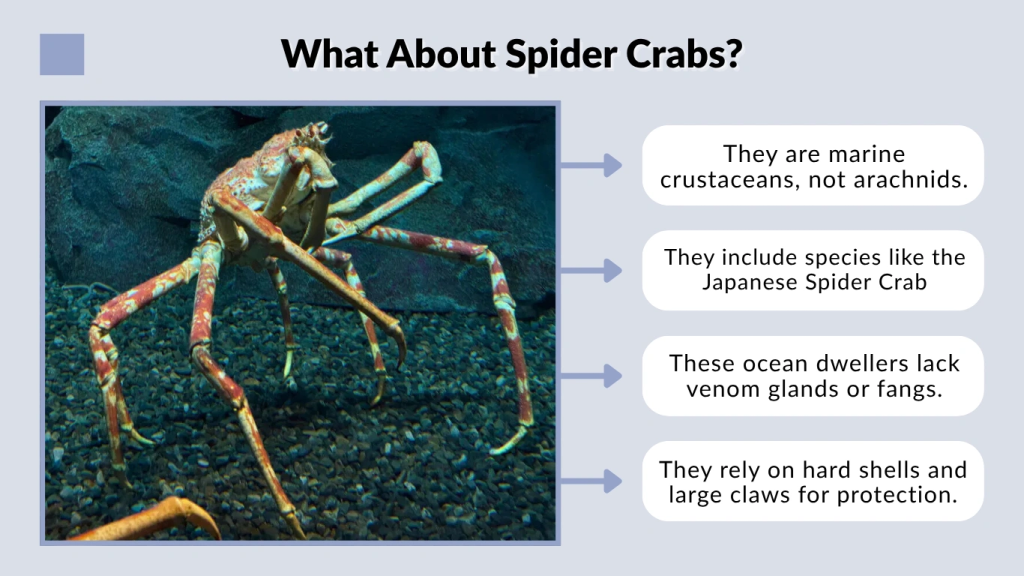 What About Spider Crabs?

They are marine crustaceans, not arachnids.

They include species like the Japanese Spider Crab

These ocean dwellers lack venom glands or fangs.

They rely on hard shells and large claws for protection.